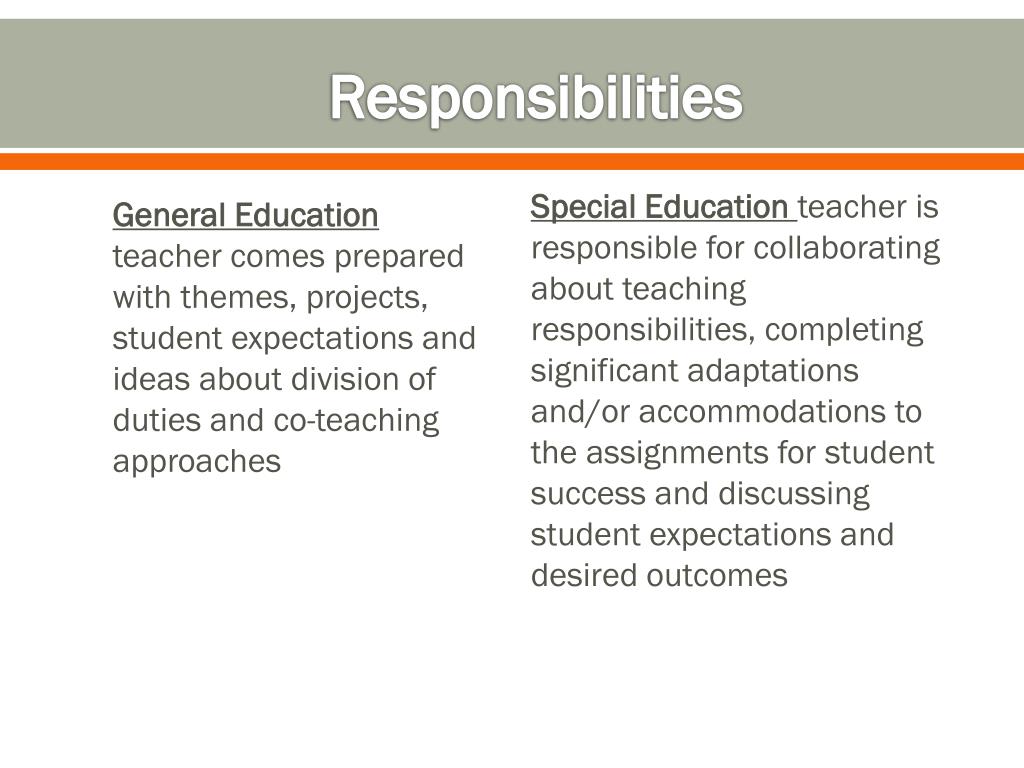 Responsibilities

General Education teacher comes prepared with themes, projects, student expectations and ideas about division of duties and co-teaching approaches

Special Education teacher is responsible for collaborating about teaching responsibilities, completing significant adaptations and/or accommodations to the assignments for student success and discussing student expectations and desired outcomes